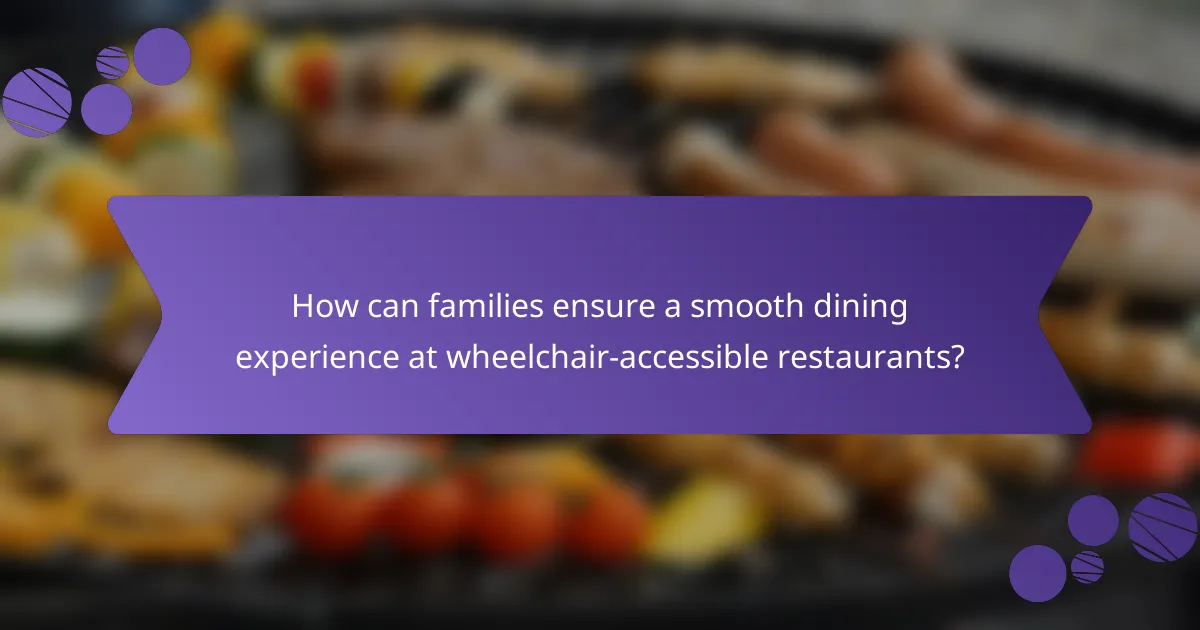 How can families ensure a smooth dining experience at wheelchair-accessible restaurants?